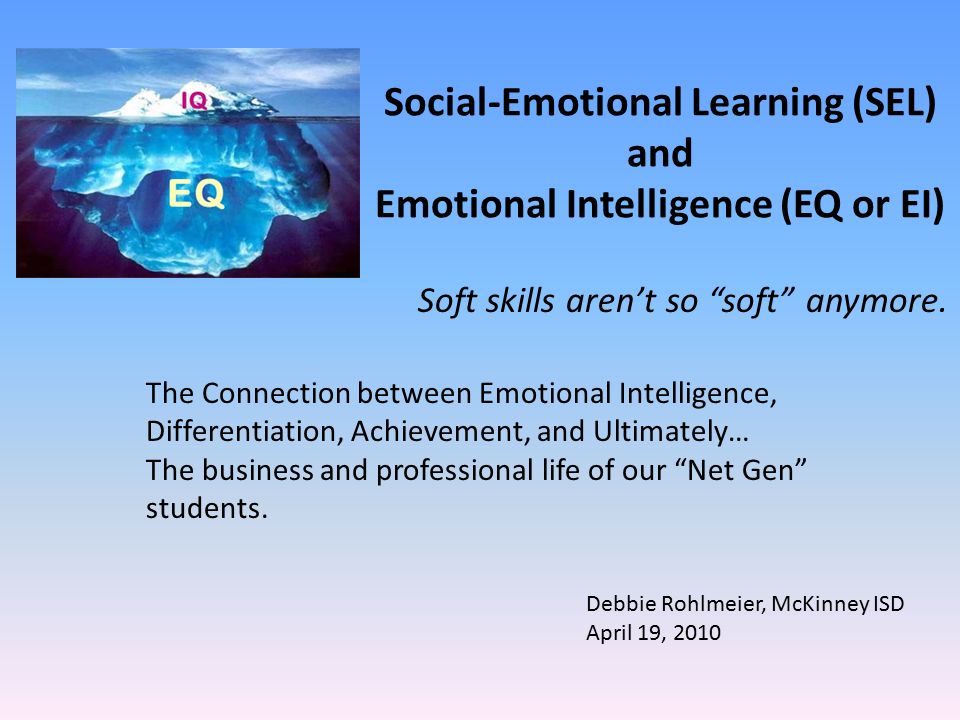 IQ

EQ

Social-Emotional Learning (SEL)
and
Emotional Intelligence (EQ or EI)

Soft skills aren't so "soft" anymore.

The Connection between Emotional Intelligence, Differentiation, Achievement, and Ultimately…
The business and professional life of our "Net Gen" students.

Debbie Rohlmeier, McKinney ISD
April 19, 2010